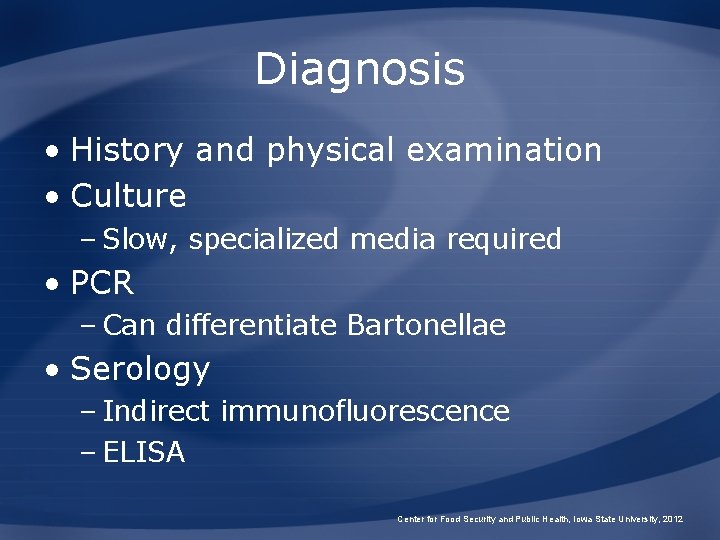 Diagnosis

• History and physical examination
• Culture
– Slow, specialized media required
• PCR
– Can differentiate Bartonellae
• Serology
– Indirect immunofluorescence
– ELISA

Center for Food Security and Public Health, Iowa State University, 2012